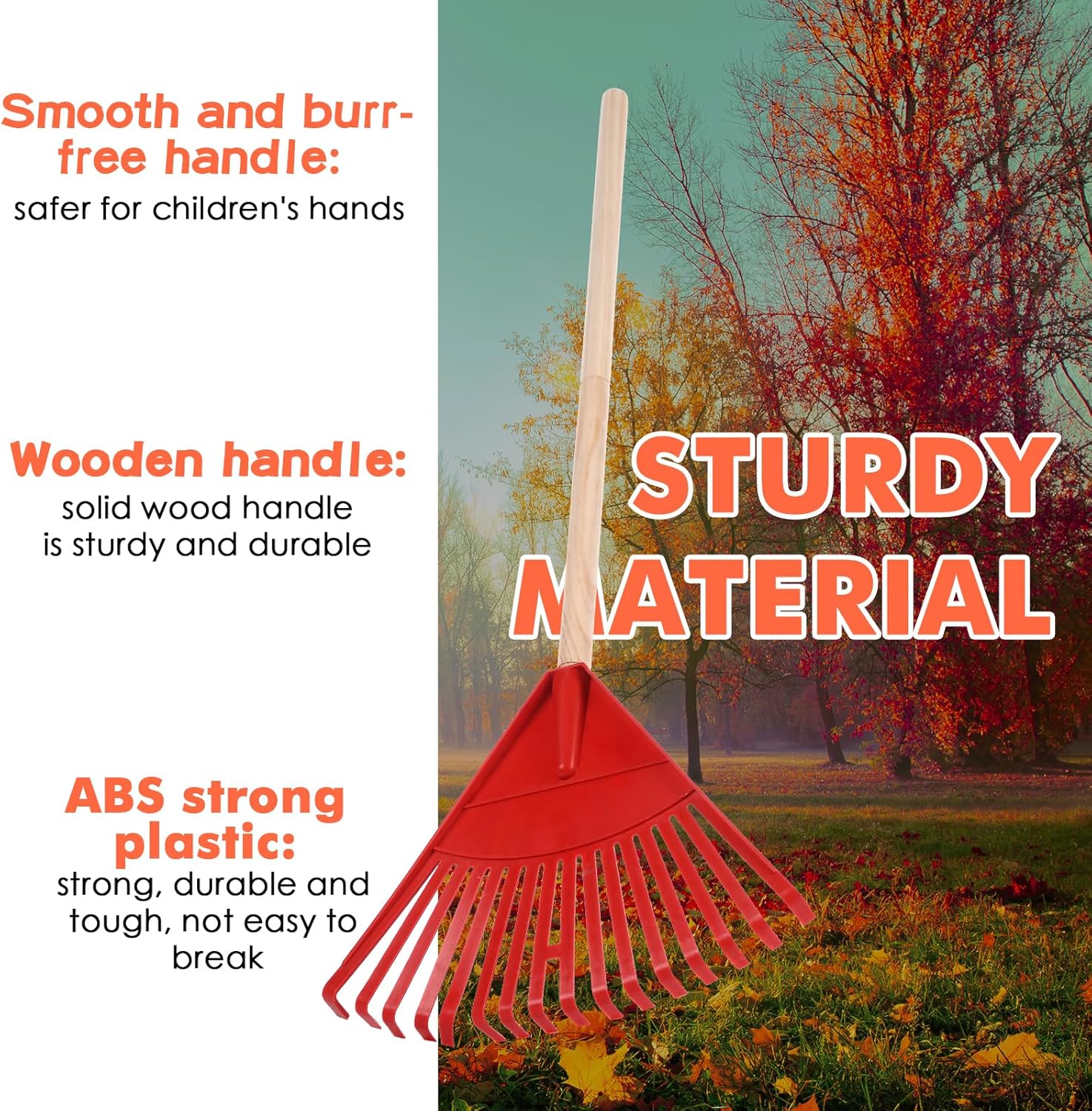 Smooth and burr-free handle:
safer for children's hands

Wooden handle:
solid wood handle is sturdy and durable

ABS strong plastic:
strong, durable and tough, not easy to break

STURDY MATERIAL